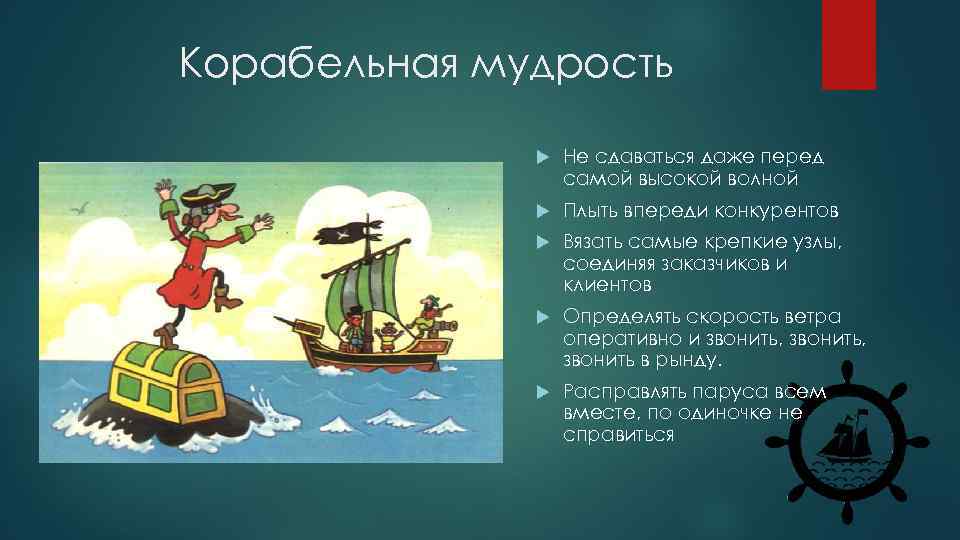 Корабельная мудрость

Не сдаваться даже перед самой высокой волной

Плыть впереди конкурентов

Вязать самые крепкие узлы, соединяя заказчиков и клиентов

Определять скорость ветра оперативно и звонить, звонить, звонить в рынду.

Расправлять паруса всем вместе, по одиночке не справиться